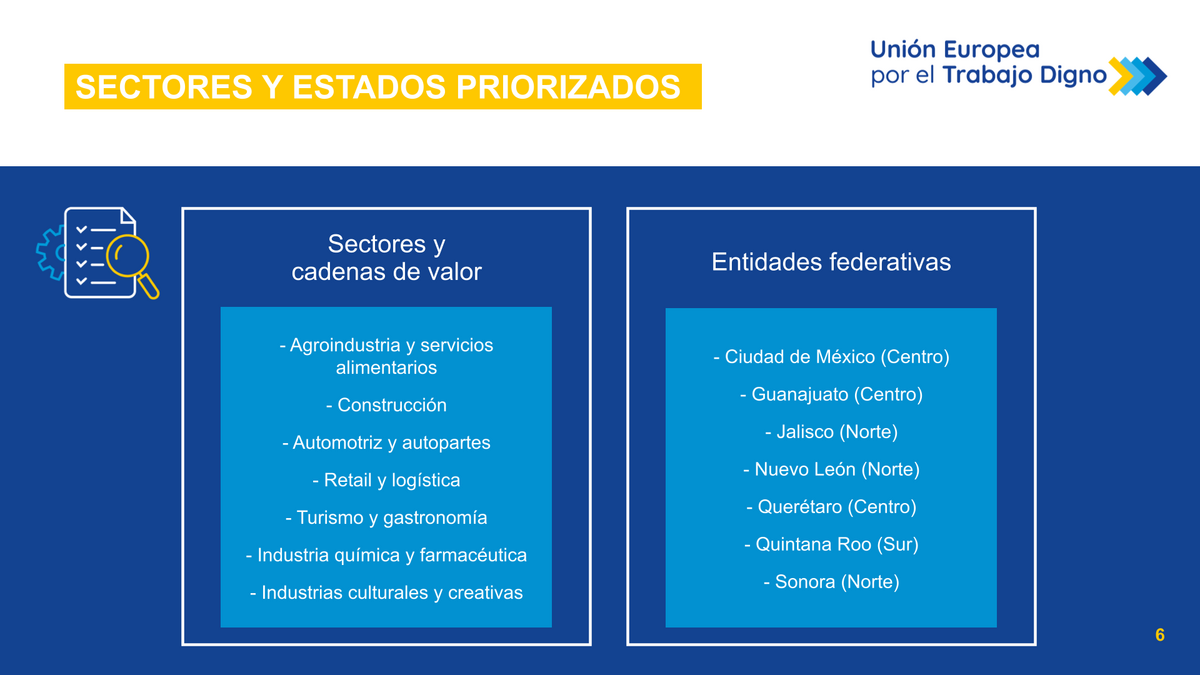 SECTORES Y ESTADOS PRIORIZADOS

Unión Europea
por el Trabajo Digno

Sectores y cadenas de valor

- Agroindustria y servicios alimentarios

- Construcción

- Automotriz y autopartes

- Retail y logística

- Turismo y gastronomía

- Industria química y farmacéutica

- Industrias culturales y creativas

Entidades federativas

- Ciudad de México (Centro)

- Guanajuato (Centro)

- Jalisco (Norte)

- Nuevo León (Norte)

- Querétaro (Centro)

- Quintana Roo (Sur)

- Sonora (Norte)

6